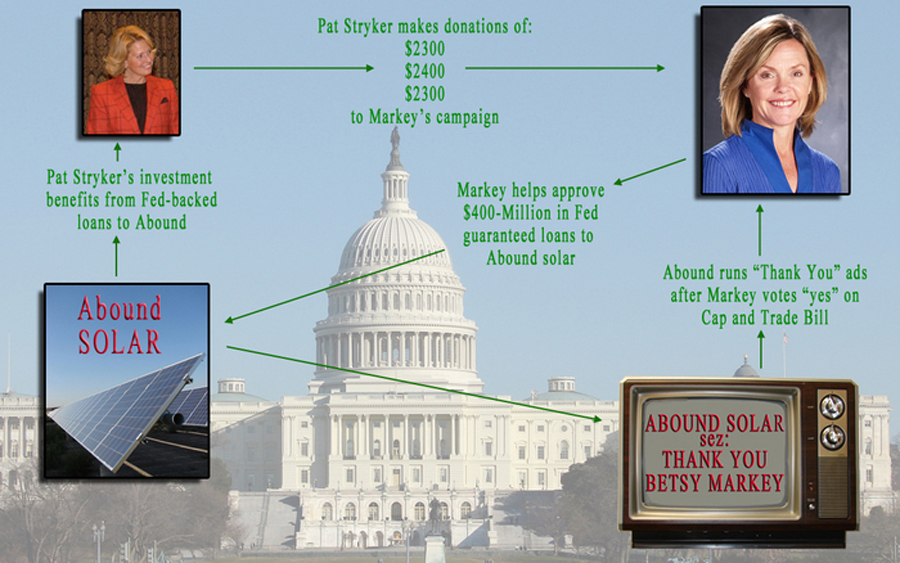 Pat Stryker makes donations of:
$2300
$2400
$2300
to Markey's campaign

Pat Stryker's investment benefits from Fed-backed loans to Abound

Markey helps approve $400-Million in Fed guaranteed loans to Abound solar

Abound runs "Thank You" ads after Markey votes "yes" on Cap and Trade Bill

Abound SOLAR

ABOUND SOLAR sez: THANK YOU BETSY MARKEY